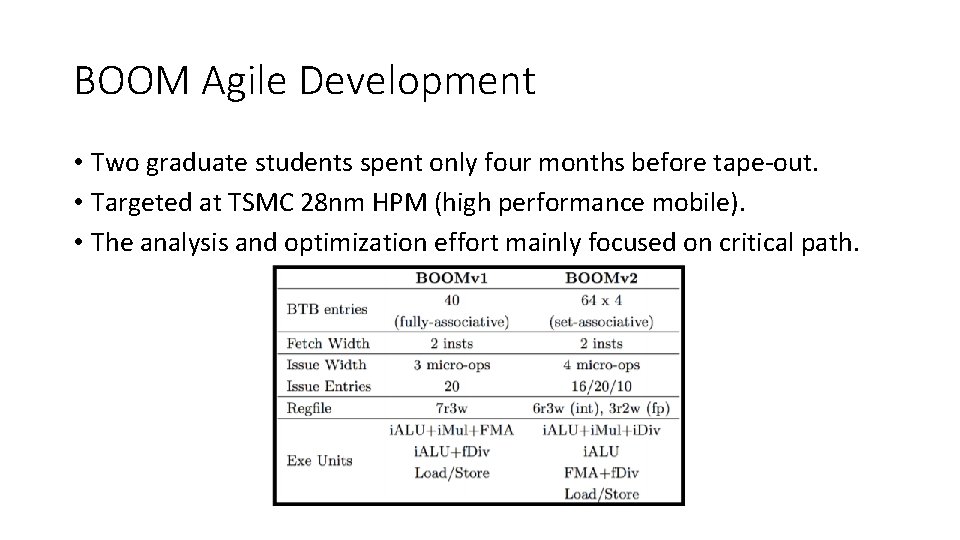 BOOM Agile Development

• Two graduate students spent only four months before tape-out.
• Targeted at TSMC 28nm HPM (high performance mobile).
• The analysis and optimization effort mainly focused on critical path.

| | BOOMv1 | BOOMv2 |
|---|---|---|
| BTB entries | 40 (fully-associative) | 64 x 4 (set-associative) |
| Fetch Width | 2 insts | 2 insts |
| Issue Width | 3 micro-ops | 4 micro-ops |
| Issue Entries | 20 | 16/20/10 |
| Regfile | 7r3w | 6r3w (int), 3r2w (fp) |
| Exe Units | iALU+iMul+FMA iALU+fDiv Load/Store | iALU+iMul+iDiv iALU FMA+fDiv Load/Store |